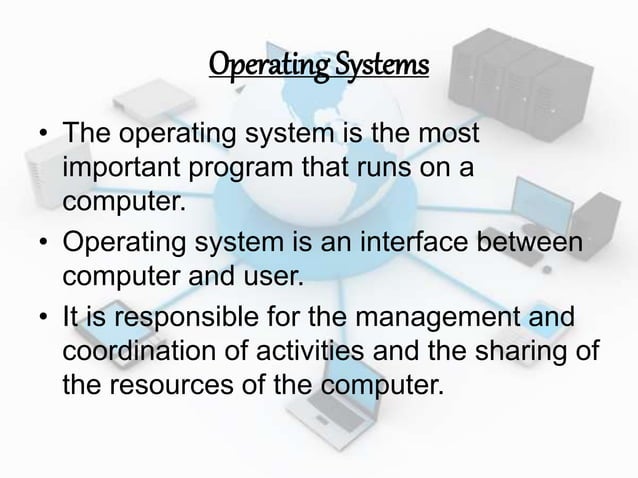 Operating Systems

• The operating system is the most important program that runs on a computer.

• Operating system is an interface between computer and user.

• It is responsible for the management and coordination of activities and the sharing of the resources of the computer.